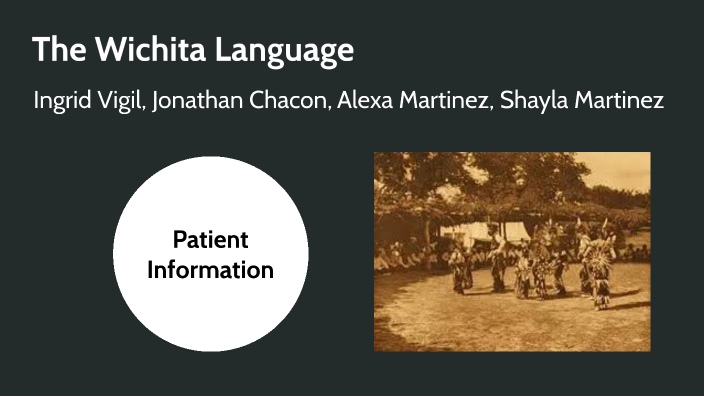 The Wichita Language

Ingrid Vigil, Jonathan Chacon, Alexa Martinez, Shayla Martinez

Patient Information